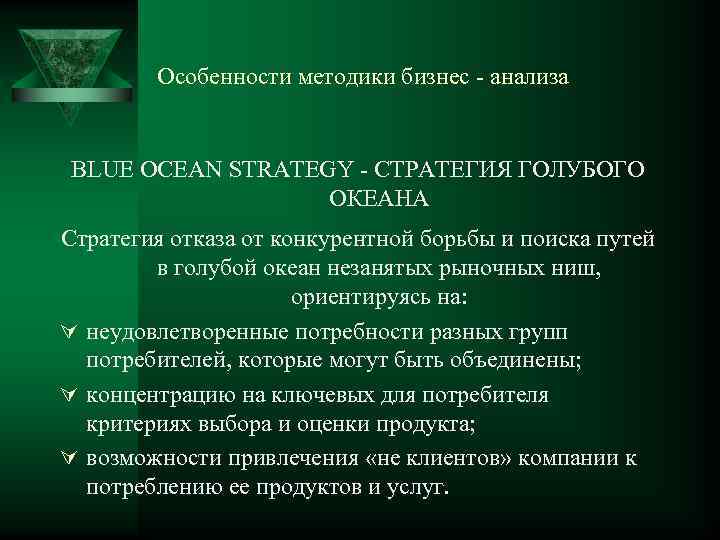 Особенности методики бизнес - анализа

BLUE OCEAN STRATEGY - СТРАТЕГИЯ ГОЛУБОГО ОКЕАНА

Стратегия отказа от конкурентной борьбы и поиска путей в голубой океан незанятых рыночных ниш, ориентируясь на:

∀ неудовлетворенные потребности разных групп потребителей, которые могут быть объединены;

∀ концентрацию на ключевых для потребителя критериях выбора и оценки продукта;

∀ возможности привлечения «не клиентов» компании к потреблению ее продуктов и услуг.